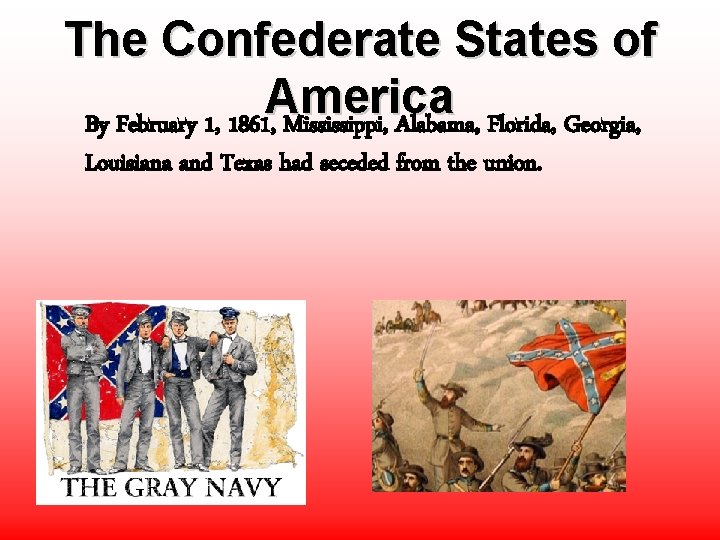 The Confederate States of America

By February 1, 1861, Mississippi, Alabama, Florida, Georgia, Louisiana and Texas had seceded from the union.

THE GRAY NAVY